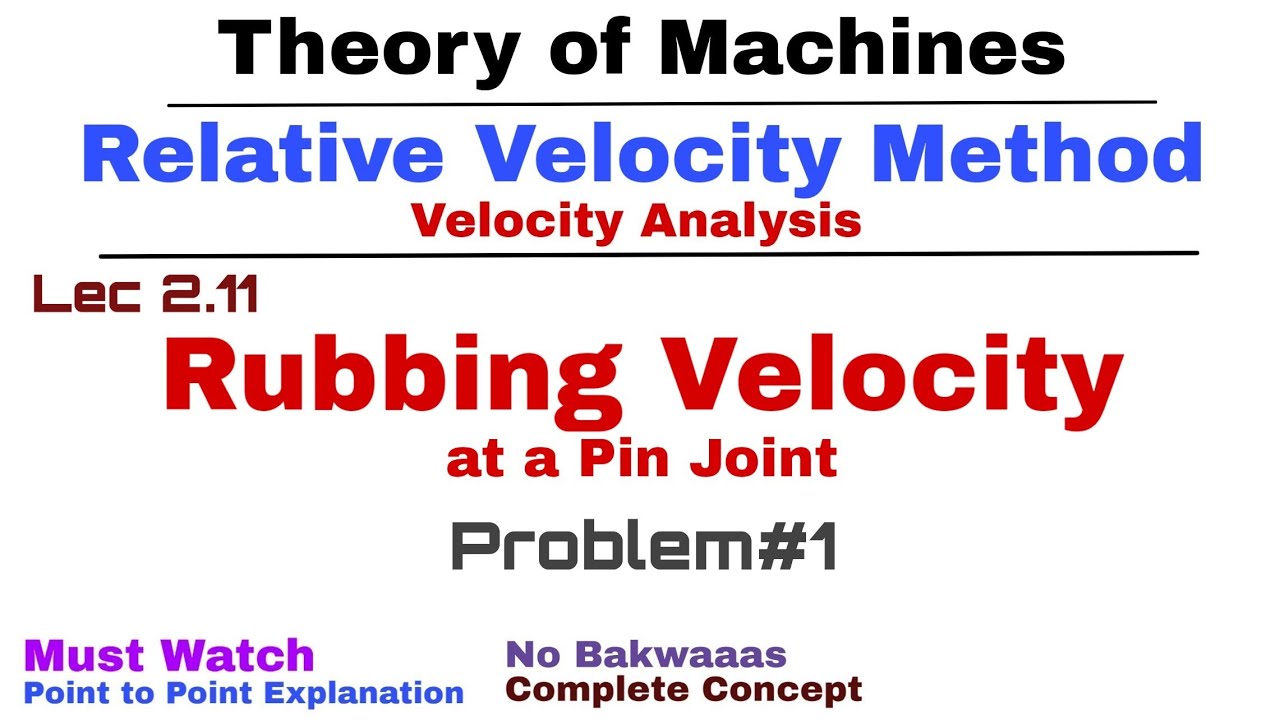 Theory of Machines

Relative Velocity Method
Velocity Analysis

Lec 2.11

Rubbing Velocity
at a Pin Joint

Problem#1

Must Watch
Point to Point Explanation

No Bakwaaas
Complete Concept